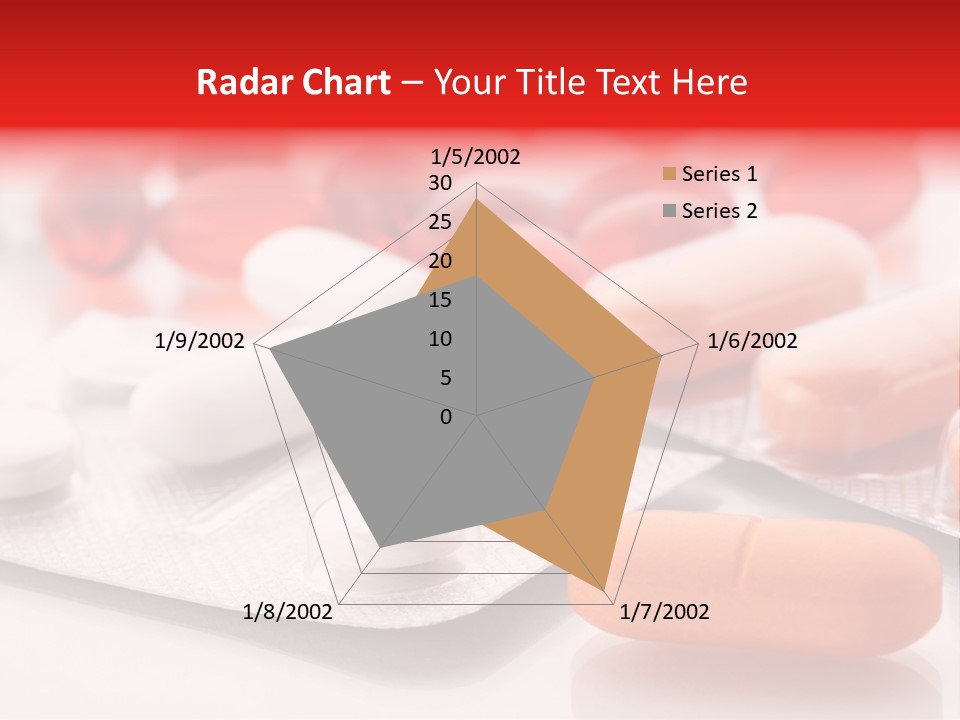 Radar Chart – Your Title Text Here

1/5/2002
30
25
20
15
10
5
0
1/6/2002
1/7/2002
1/8/2002
1/9/2002

Series 1
Series 2